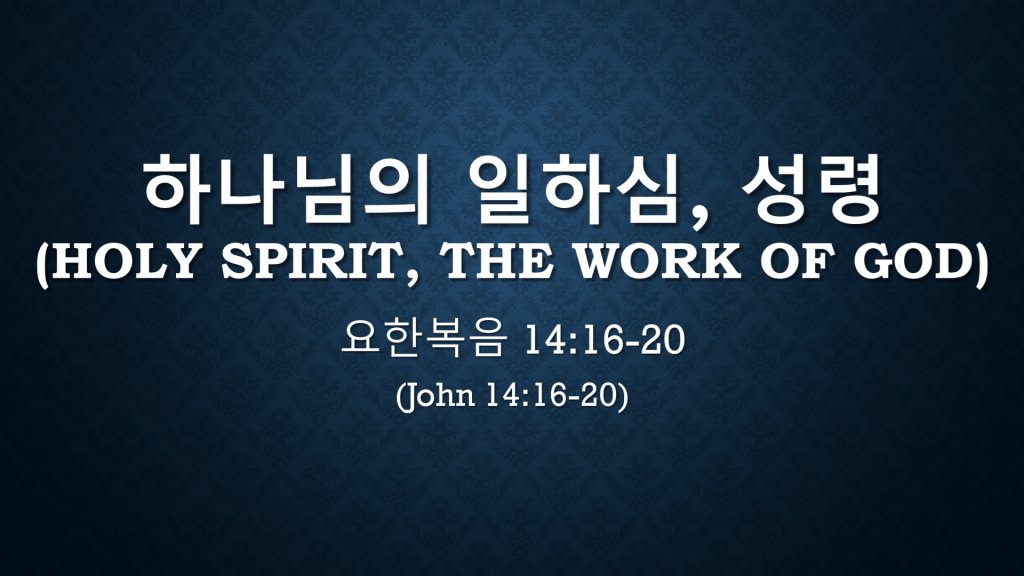 하나님의 일하심, 성령
(HOLY SPIRIT, THE WORK OF GOD)

요한복음 14:16-20

(John 14:16-20)